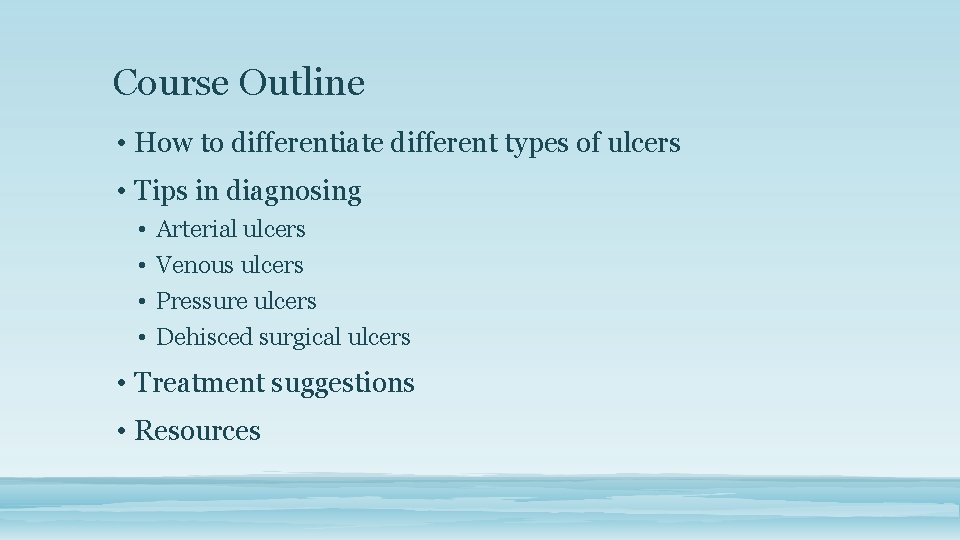 Course Outline

• How to differentiate different types of ulcers
• Tips in diagnosing
  • Arterial ulcers
  • Venous ulcers
  • Pressure ulcers
  • Dehisced surgical ulcers
• Treatment suggestions
• Resources